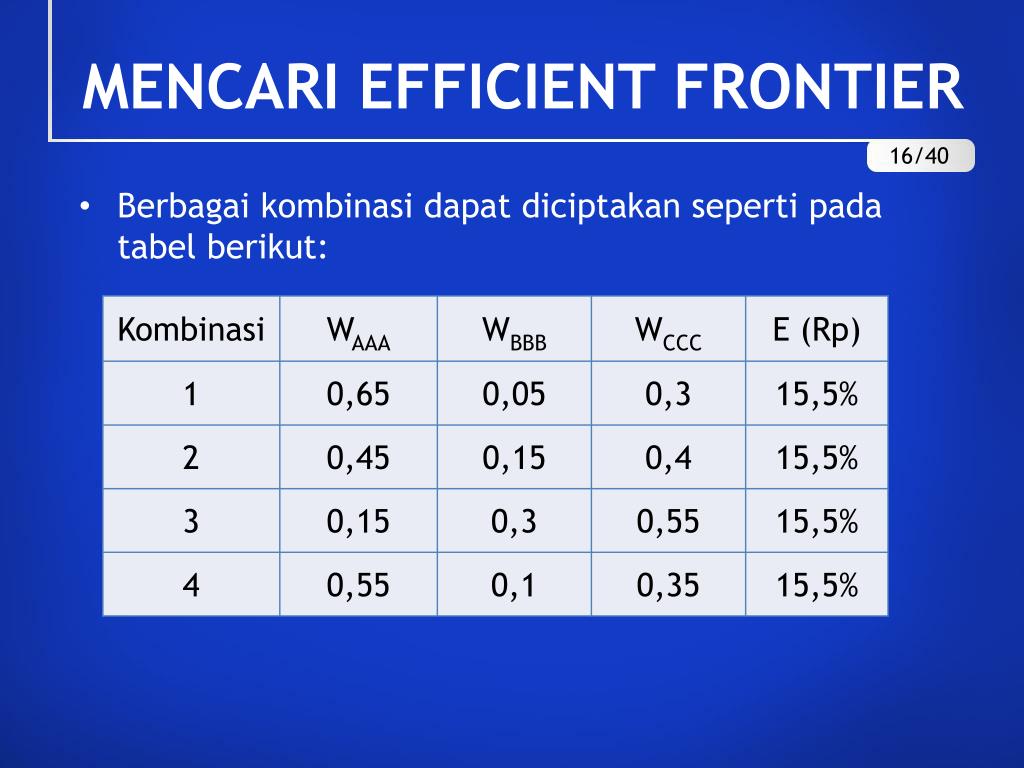 MENCARI EFFICIENT FRONTIER

16/40

• Berbagai kombinasi dapat diciptakan seperti pada tabel berikut:

| Kombinasi | $W_{AAA}$ | $W_{BBB}$ | $W_{CCC}$ | E (Rp) |
|---|---|---|---|---|
| 1 | 0,65 | 0,05 | 0,3 | 15,5% |
| 2 | 0,45 | 0,15 | 0,4 | 15,5% |
| 3 | 0,15 | 0,3 | 0,55 | 15,5% |
| 4 | 0,55 | 0,1 | 0,35 | 15,5% |